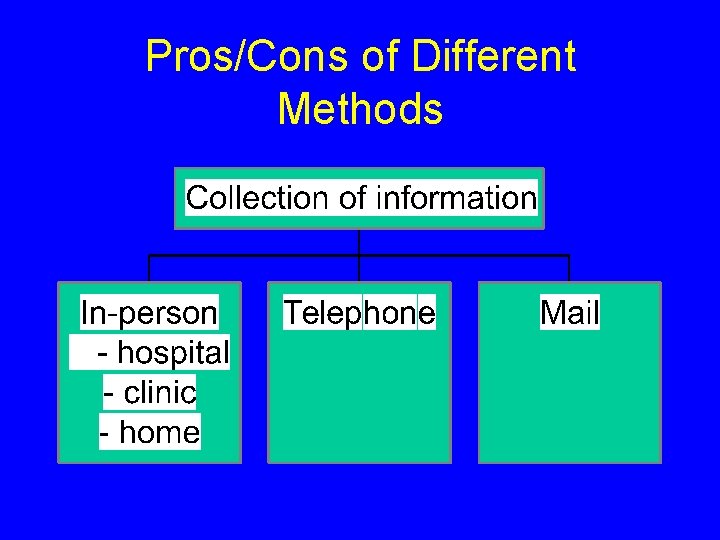 Pros/Cons of Different Methods

Collection of information

In-person
- hospital
- clinic
- home

Telephone

Mail